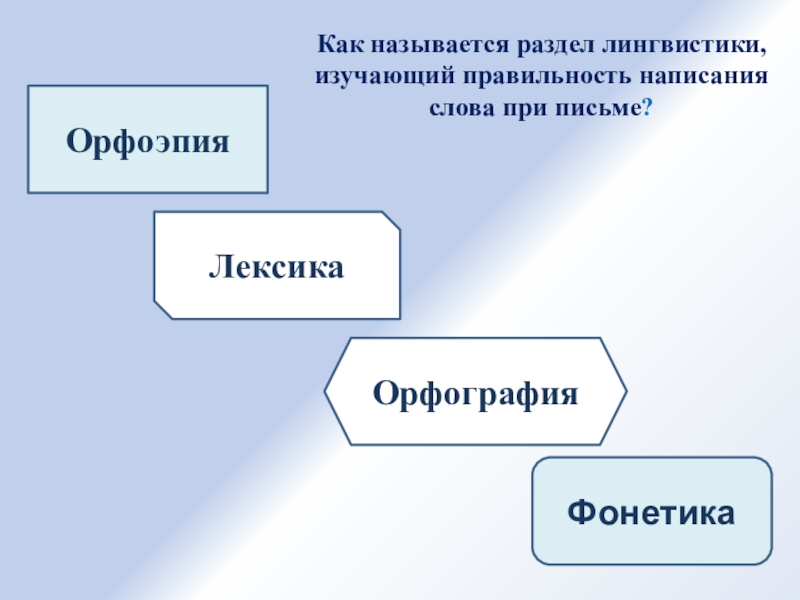 Как называется раздел лингвистики, изучающий правильность написания слова при письме?

Орфоэпия

Лексика

Орфография

Фонетика